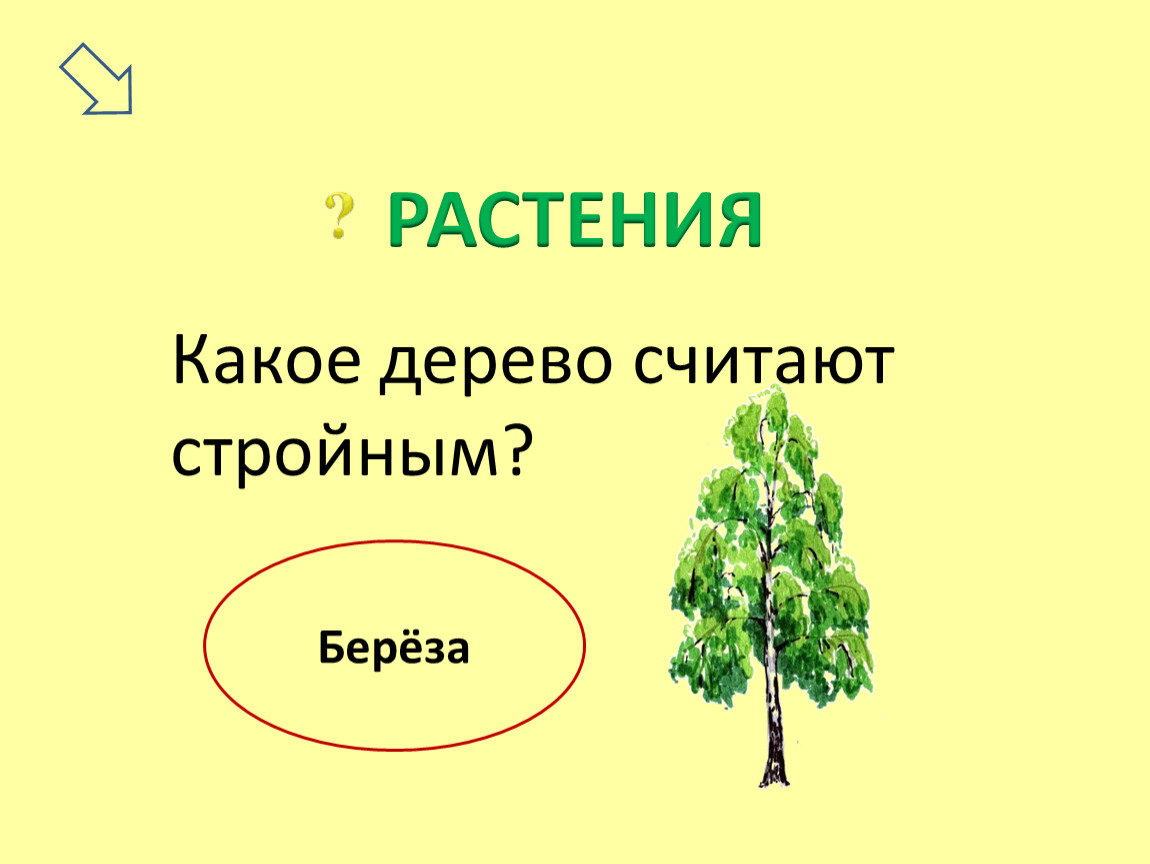 ? РАСТЕНИЯ

Какое дерево считают стройным?

Берёза